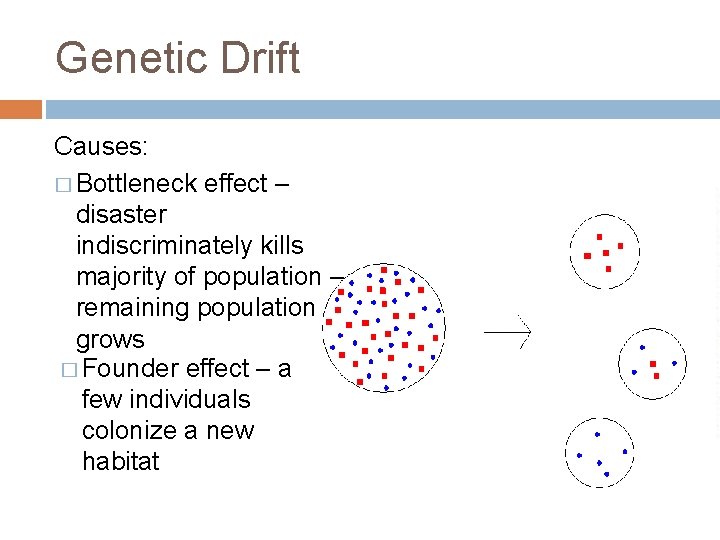 Genetic Drift

Causes:

□ Bottleneck effect – disaster indiscriminately kills majority of population – remaining population grows

□ Founder effect – a few individuals colonize a new habitat